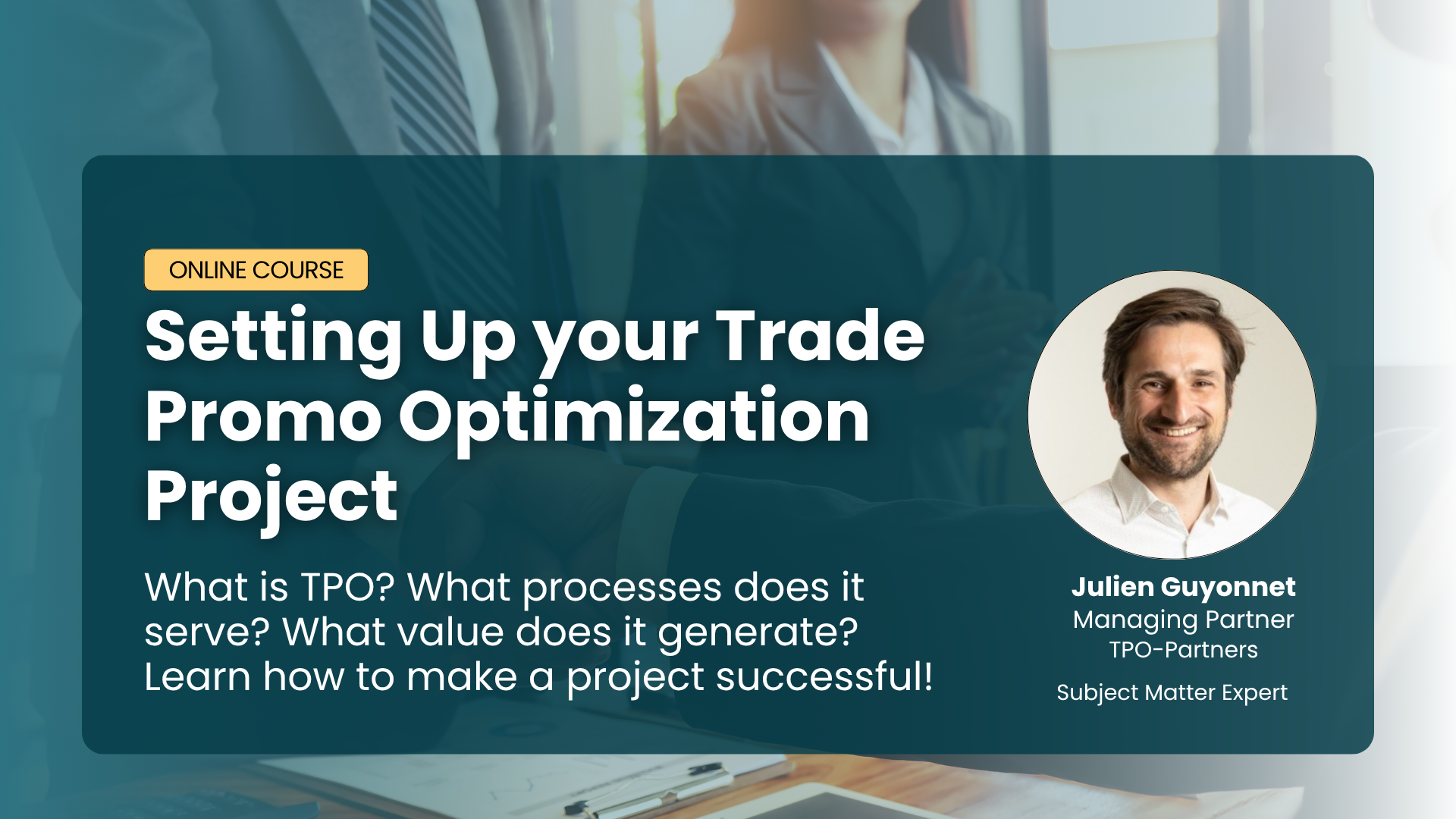 ONLINE COURSE

Setting Up your Trade Promo Optimization Project

What is TPO? What processes does it serve? What value does it generate? Learn how to make a project successful!

Julien Guyonnet
Managing Partner
TPO-Partners

Subject Matter Expert